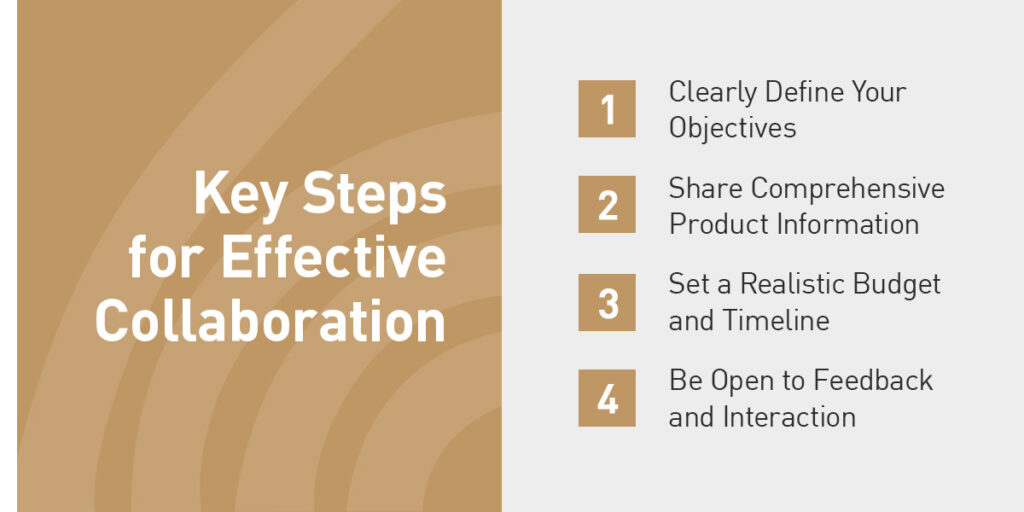 Key Steps for Effective Collaboration

1 Clearly Define Your Objectives

2 Share Comprehensive Product Information

3 Set a Realistic Budget and Timeline

4 Be Open to Feedback and Interaction